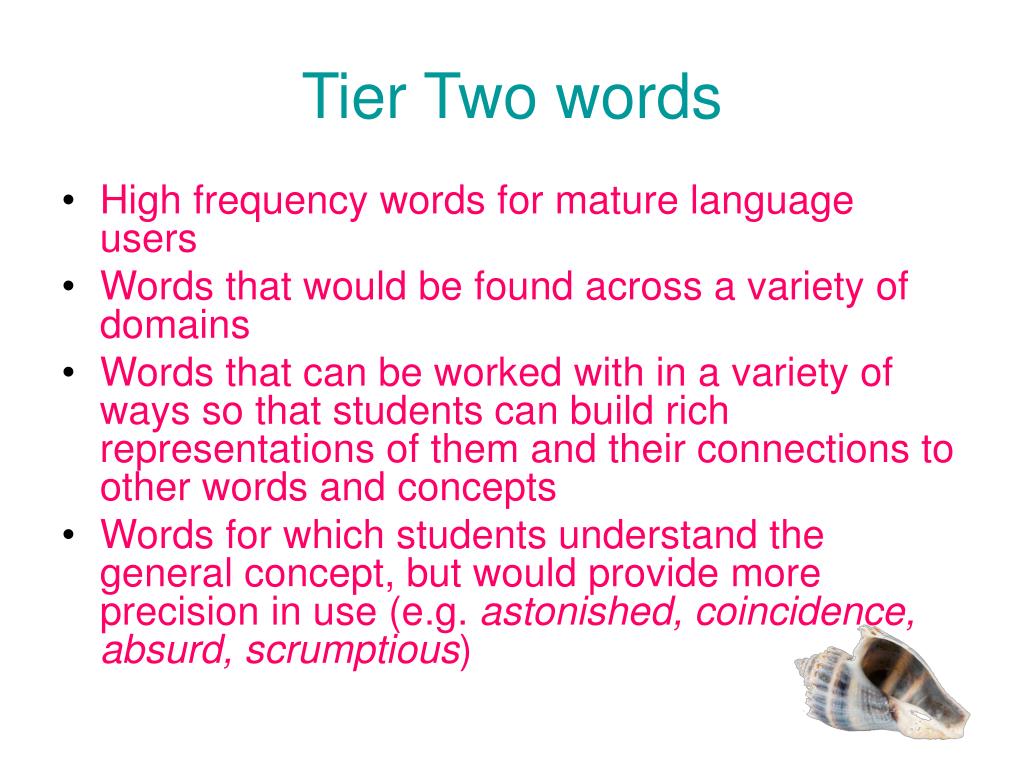 Tier Two words

• High frequency words for mature language users
• Words that would be found across a variety of domains
• Words that can be worked with in a variety of ways so that students can build rich representations of them and their connections to other words and concepts
• Words for which students understand the general concept, but would provide more precision in use (e.g. astonished, coincidence, absurd, scrumptious)